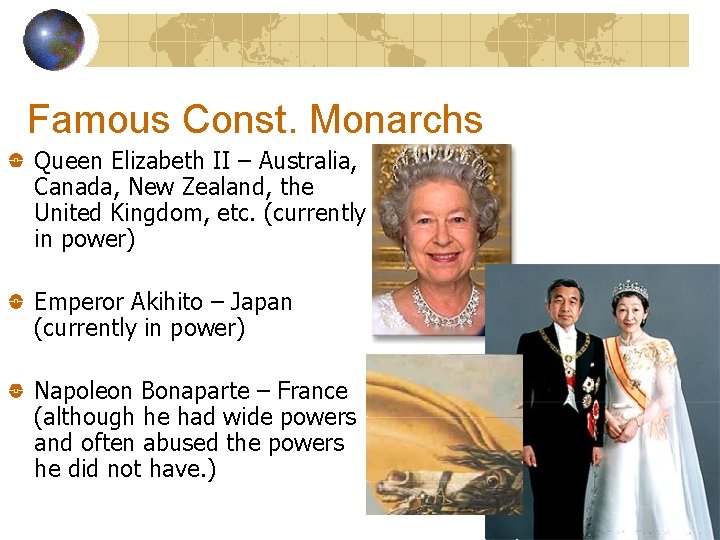 Famous Const. Monarchs

Queen Elizabeth II – Australia, Canada, New Zealand, the United Kingdom, etc. (currently in power)

Emperor Akihito – Japan (currently in power)

Napoleon Bonaparte – France (although he had wide powers and often abused the powers he did not have.)